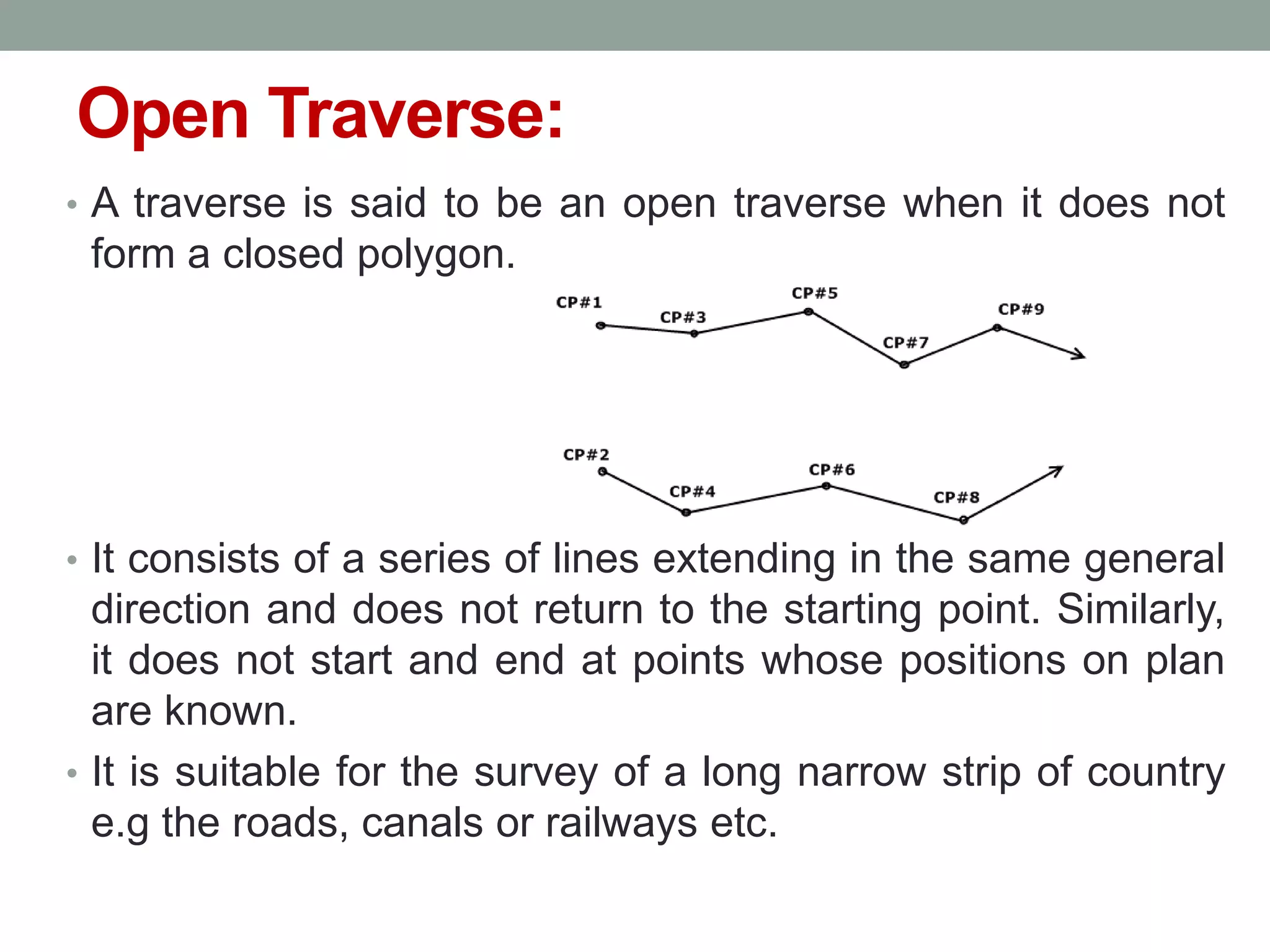 Open Traverse:

• A traverse is said to be an open traverse when it does not form a closed polygon.

CP#1 CP#3 CP#5 CP#7 CP#9

CP#2 CP#4 CP#6 CP#8

• It consists of a series of lines extending in the same general direction and does not return to the starting point. Similarly, it does not start and end at points whose positions on plan are known.

• It is suitable for the survey of a long narrow strip of country e.g the roads, canals or railways etc.